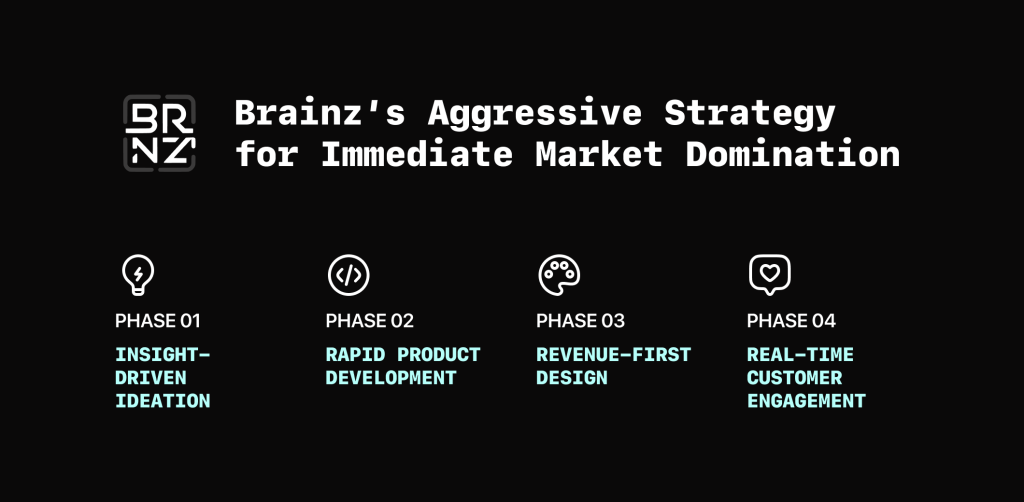 BR
NZ

Brainz's Aggressive Strategy for Immediate Market Domination

PHASE 01
INSIGHT-DRIVEN IDEATION

PHASE 02
RAPID PRODUCT DEVELOPMENT

PHASE 03
REVENUE-FIRST DESIGN

PHASE 04
REAL-TIME CUSTOMER ENGAGEMENT